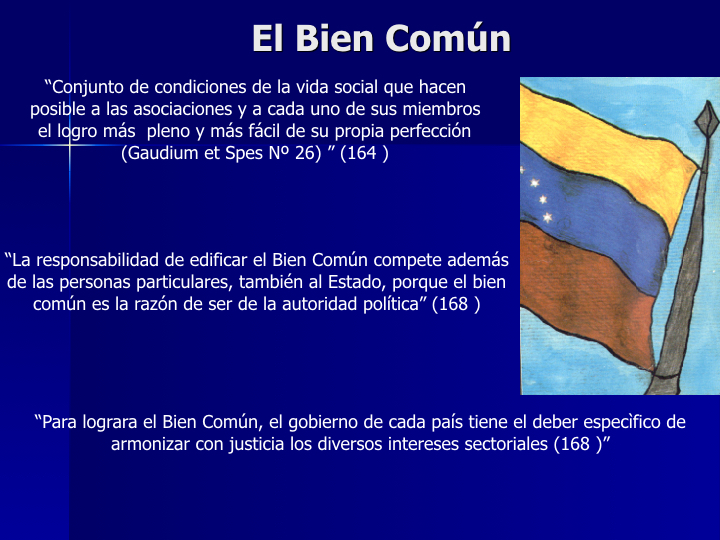 El Bien Común

“Conjunto de condiciones de la vida social que hacen posible a las asociaciones y a cada uno de sus miembros el logro más pleno y más fácil de su propia perfección (Gaudium et Spes Nº 26) ” (164 )

“La responsabilidad de edificar el Bien Común compete además de las personas particulares, también al Estado, porque el bien común es la razón de ser de la autoridad política” (168 )

“Para lograra el Bien Común, el gobierno de cada país tiene el deber especìfico de armonizar con justicia los diversos intereses sectoriales (168 )”